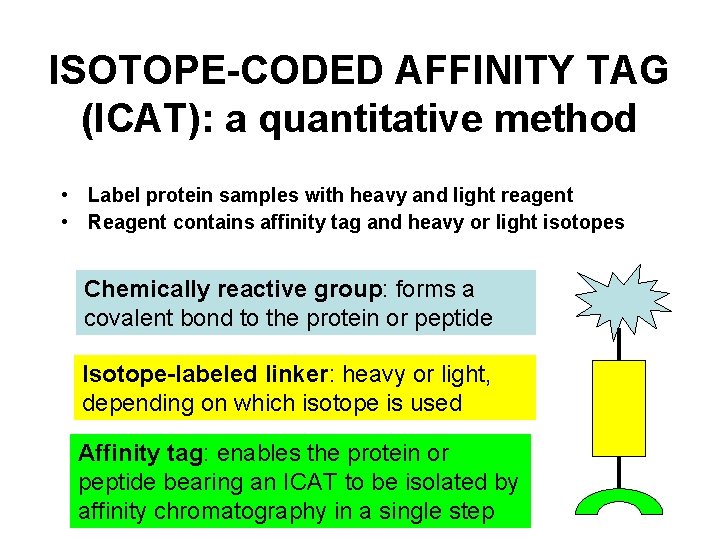 ISOTOPE-CODED AFFINITY TAG (ICAT): a quantitative method

• Label protein samples with heavy and light reagent
• Reagent contains affinity tag and heavy or light isotopes

Chemically reactive group: forms a covalent bond to the protein or peptide

Isotope-labeled linker: heavy or light, depending on which isotope is used

Affinity tag: enables the protein or peptide bearing an ICAT to be isolated by affinity chromatography in a single step